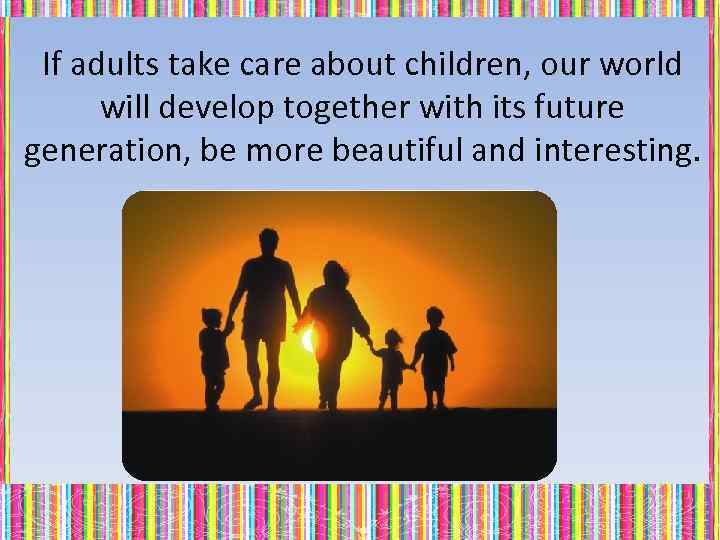 If adults take care about children, our world will develop together with its future generation, be more beautiful and interesting.